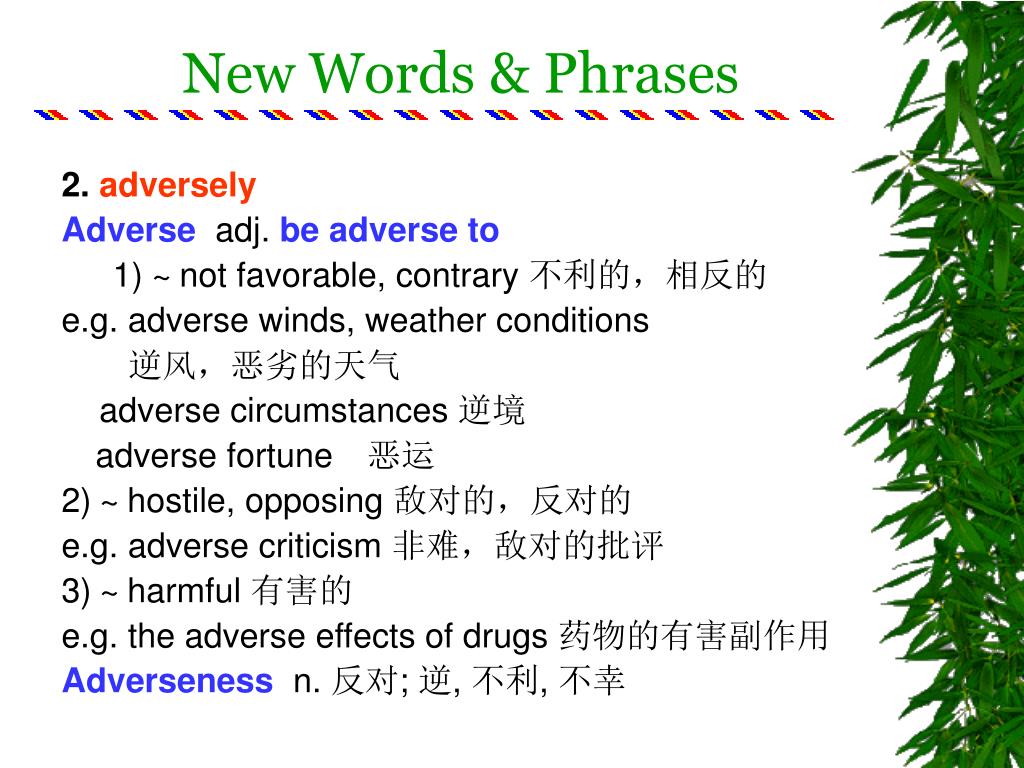 New Words & Phrases

2. adversely
Adverse adj. be adverse to
1) ~ not favorable, contrary 不利的，相反的
e.g. adverse winds, weather conditions
逆风，恶劣的天气
adverse circumstances 逆境
adverse fortune 恶运
2) ~ hostile, opposing 敌对的，反对的
e.g. adverse criticism 非难，敌对的批评
3) ~ harmful 有害的
e.g. the adverse effects of drugs 药物的有害副作用
Adverseness n. 反对; 逆, 不利, 不幸